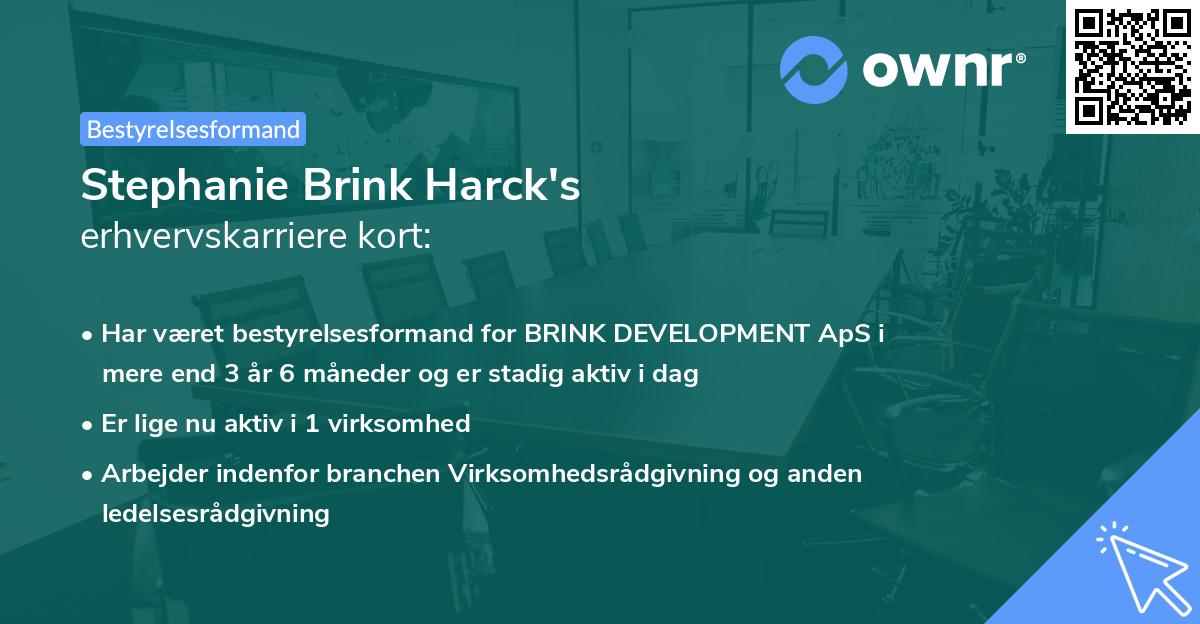 ownr®

Bestyrelsesformand

Stephanie Brink Harck's
erhvervskarriere kort:

• Har været bestyrelsesformand for BRINK DEVELOPMENT ApS i mere end 3 år 6 måneder og er stadig aktiv i dag

• Er lige nu aktiv i 1 virksomhed

• Arbejder indenfor branchen Virksomhedsrådgivning og anden ledelsesrådgivning